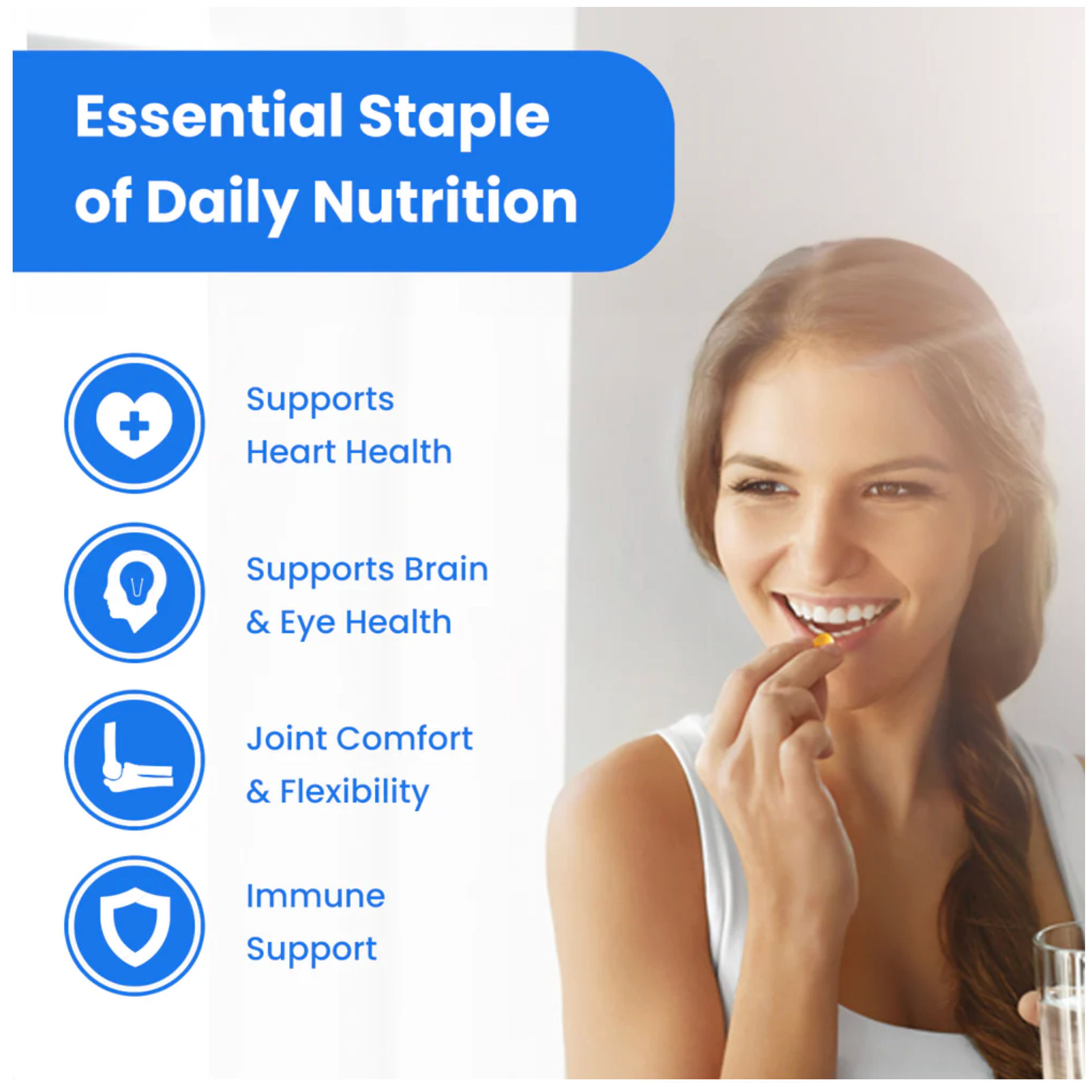 Essential Staple of Daily Nutrition

Supports Heart Health

Supports Brain & Eye Health

Joint Comfort & Flexibility

Immune Support